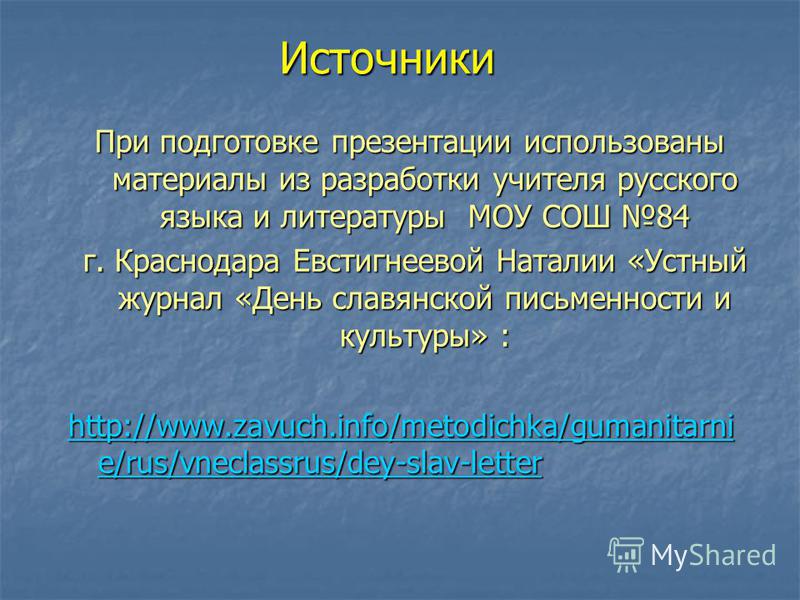 Источники

При подготовке презентации использованы материалы из разработки учителя русского языка и литературы МОУ СОШ №84

г. Краснодара Евстигнеевой Наталии «Устный журнал «День славянской письменности и культуры» :

http://www.zavuch.info/metodichka/gumanitarnie/rus/vneclassrus/dey-slav-letter

MyShared